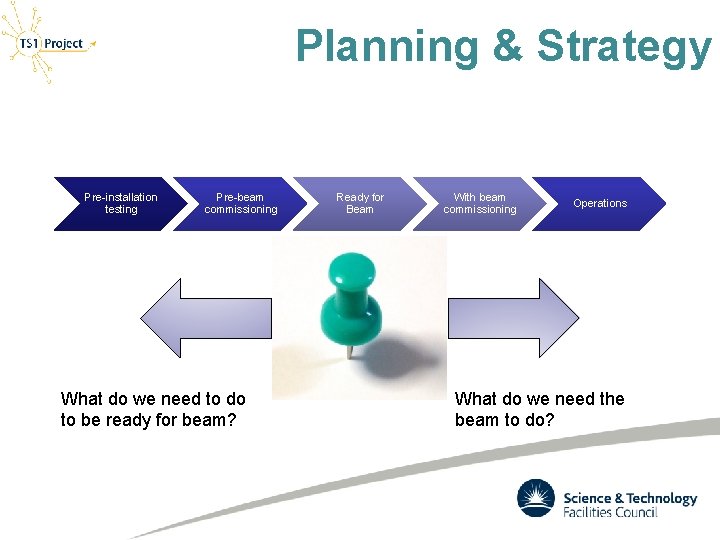 TS1 Project

Planning & Strategy

Pre-installation testing

Pre-beam commissioning

Ready for Beam

With beam commissioning

Operations

What do we need to do to be ready for beam?

What do we need the beam to do?

Science & Technology Facilities Council